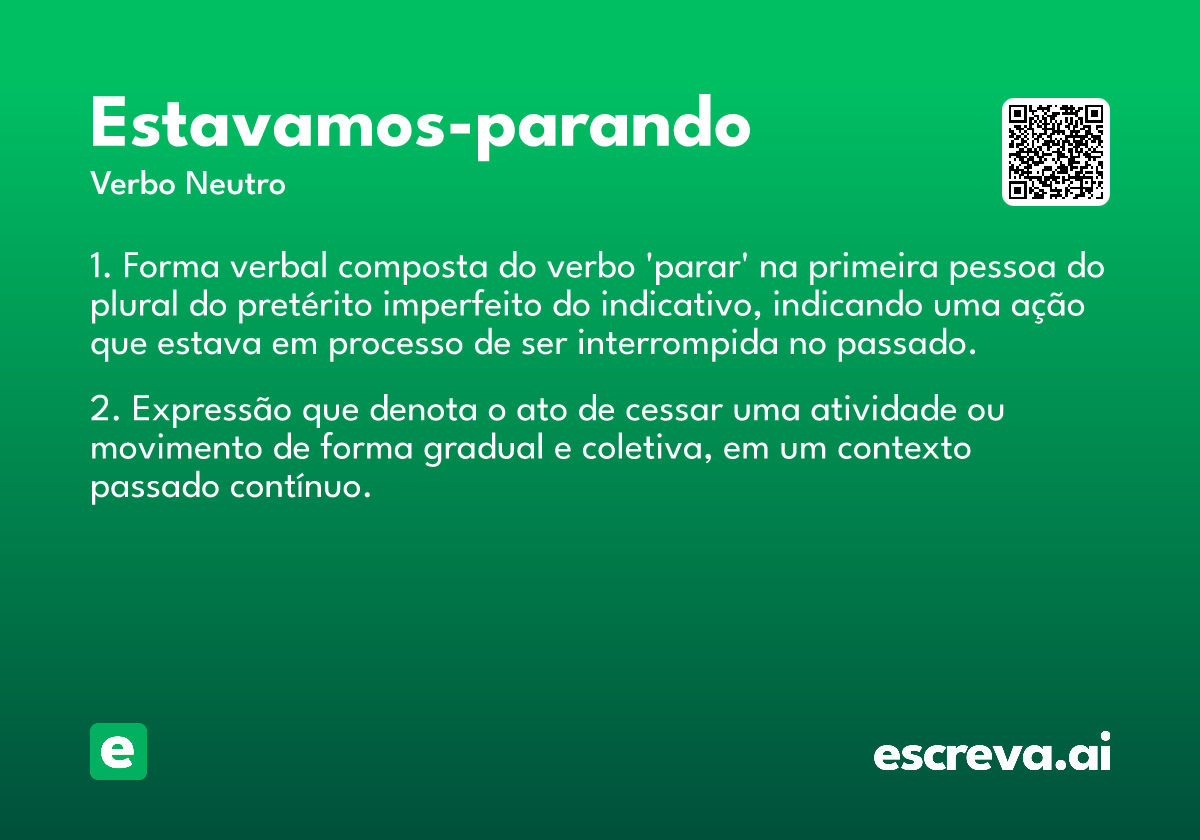 Estavamos-parando
Verbo Neutro

1. Forma verbal composta do verbo 'parar' na primeira pessoa do plural do pretérito imperfeito do indicativo, indicando uma ação que estava em processo de ser interrompida no passado.

2. Expressão que denota o ato de cessar uma atividade ou movimento de forma gradual e coletiva, em um contexto passado contínuo.

e

escreva.ai